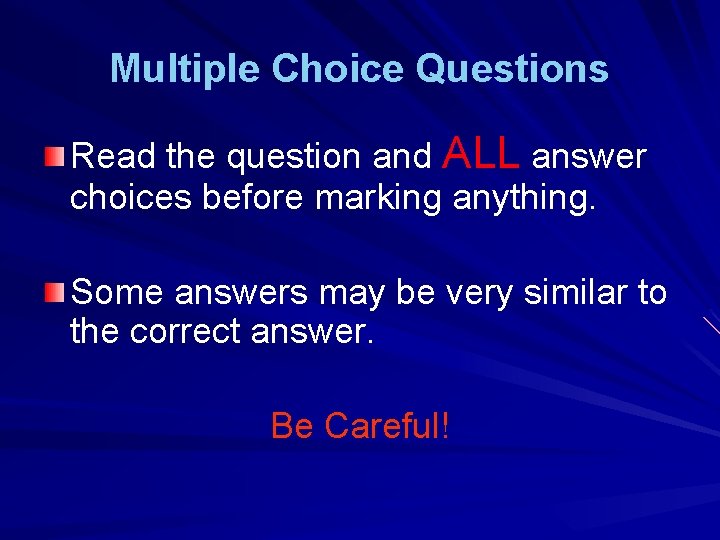 Multiple Choice Questions

Read the question and ALL answer choices before marking anything.

Some answers may be very similar to the correct answer.

Be Careful!